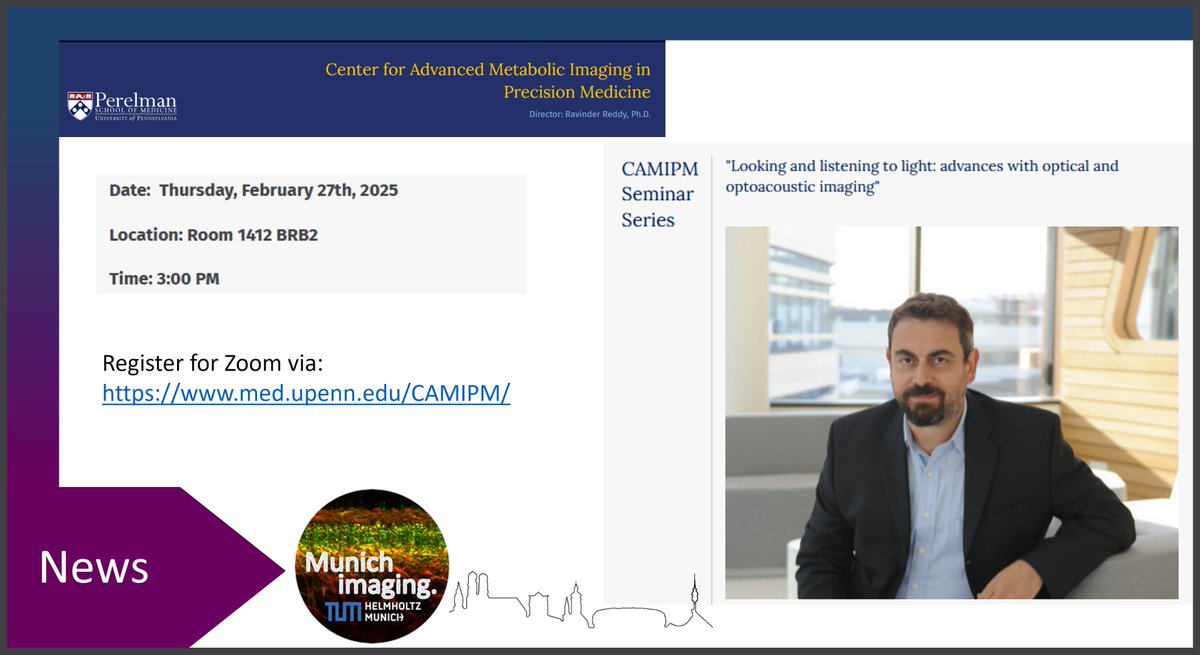 Perelman SCHOOL OF MEDICINE UNIVERSITY of PENNSYLVANIA

Center for Advanced Metabolic Imaging in Precision Medicine

Director: Ravinder Reddy, Ph.D.

Date: Thursday, February 27th, 2025

Location: Room 1412 BRB2

Time: 3:00 PM

Register for Zoom via: https://www.med.upenn.edu/CAMIPM/

CAMIPM Seminar Series

"Looking and listening to light: advances with optical and optoacoustic imaging"

News

Munich imaging.

TUM HELMHOLTZ MUNICH